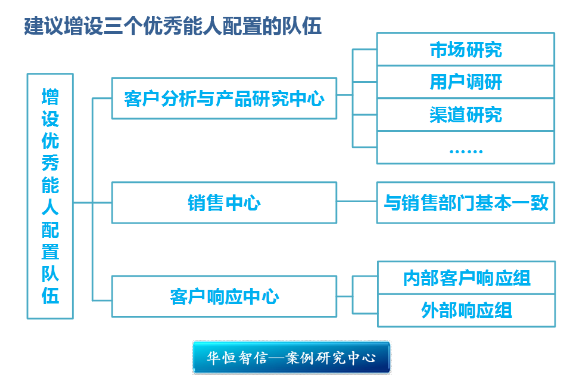 建议增设三个优秀能人配置的队伍

增设优秀能人配置队伍

客户分析与产品研究中心

市场研究

用户调研

渠道研究

……

销售中心

与销售部门基本一致

客户响应中心

内部客户响应组

外部响应组

华恒智信—案例研究中心